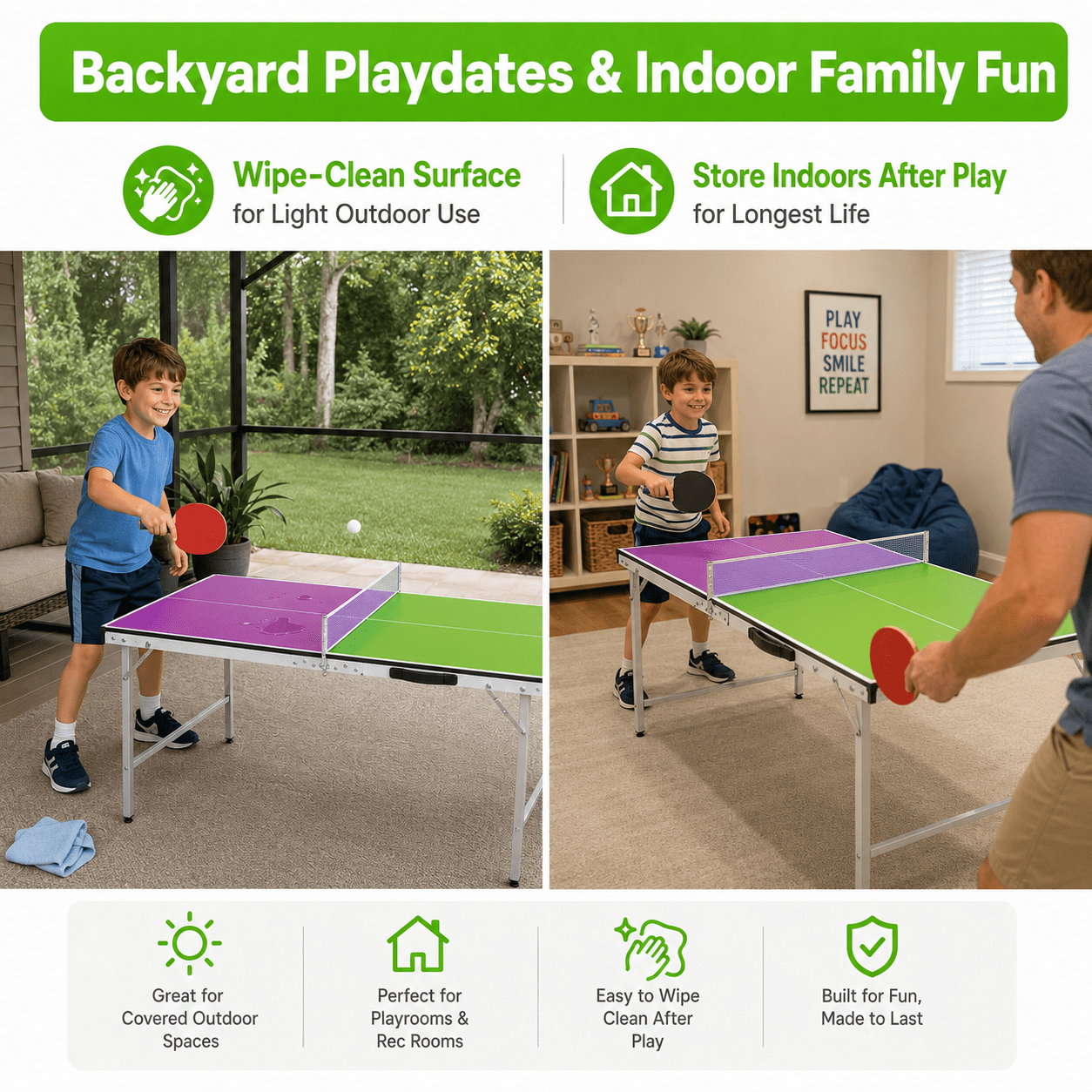 Backyard Playdates & Indoor Family Fun

Wipe-Clean Surface
for Light Outdoor Use

Store Indoors After Play
for Longest Life

PLAY
FOCUS
SMILE
REPEAT

Great for Covered Outdoor Spaces

Perfect for Playrooms & Rec Rooms

Easy to Wipe Clean After Play

Built for Fun, Made to Last